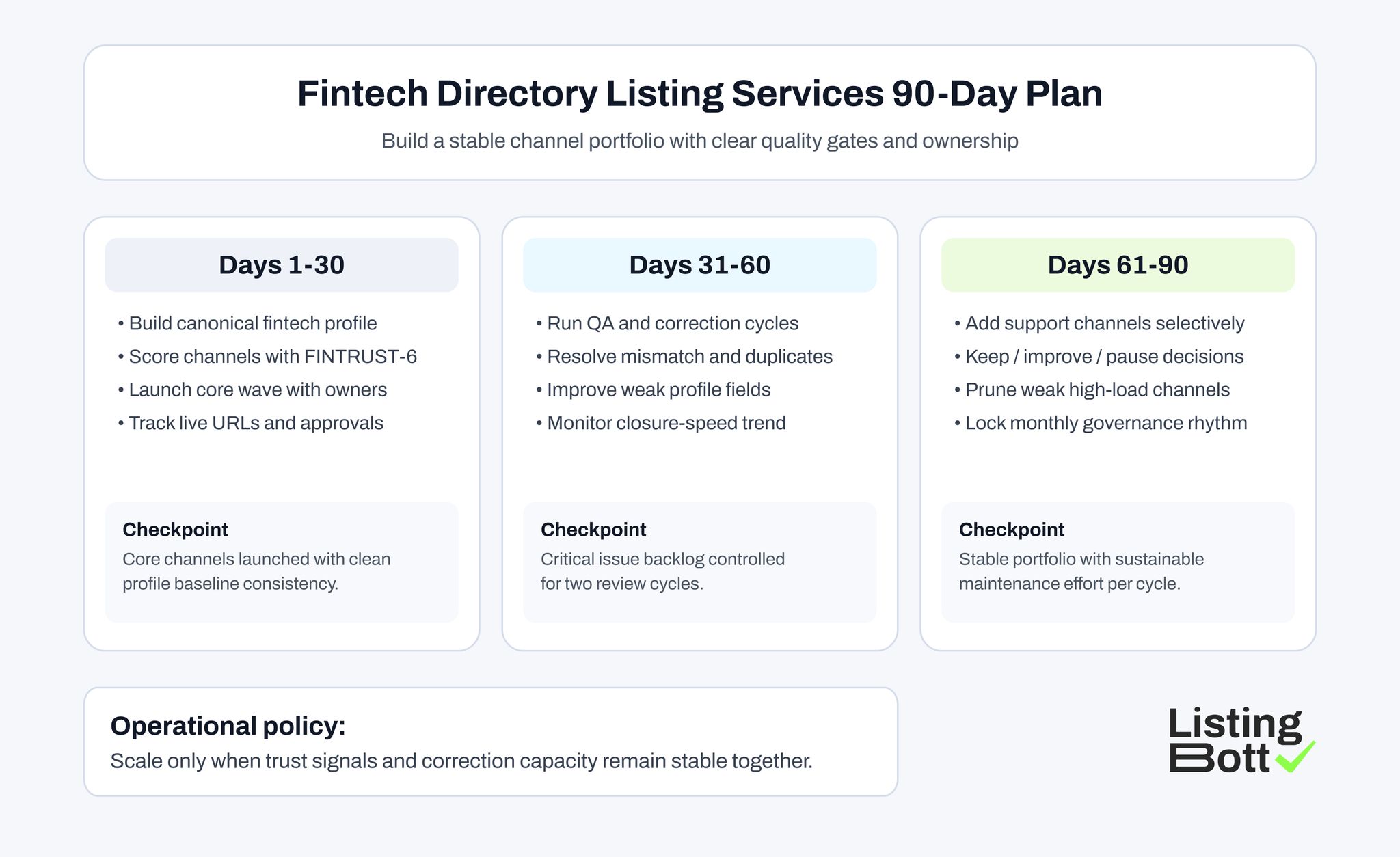 Fintech Directory Listing Services 90-Day Plan

Build a stable channel portfolio with clear quality gates and ownership

Days 1-30

• Build canonical fintech profile
• Score channels with FINTRUST-6
• Launch core wave with owners
• Track live URLs and approvals

Checkpoint
Core channels launched with clean profile baseline consistency.

Days 31-60

• Run QA and correction cycles
• Resolve mismatch and duplicates
• Improve weak profile fields
• Monitor closure-speed trend

Checkpoint
Critical issue backlog controlled for two review cycles.

Days 61-90

• Add support channels selectively
• Keep / improve / pause decisions
• Prune weak high-load channels
• Lock monthly governance rhythm

Checkpoint
Stable portfolio with sustainable maintenance effort per cycle.

Operational policy:
Scale only when trust signals and correction capacity remain stable together.

Listing Bott